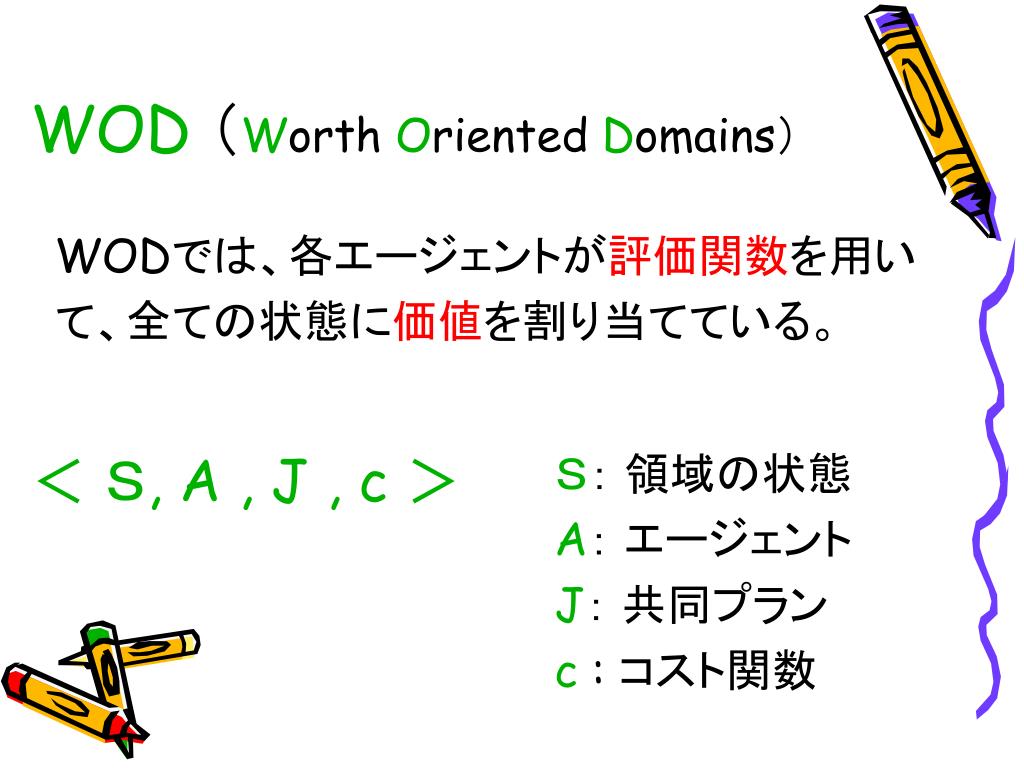 WOD（Worth Oriented Domains）

WODでは、各エージェントが評価関数を用いて、全ての状態に価値を割り当てている。

＜ S, A , J , c ＞

S: 領域の状態
A: エージェント
J: 共同プラン
c：コスト関数